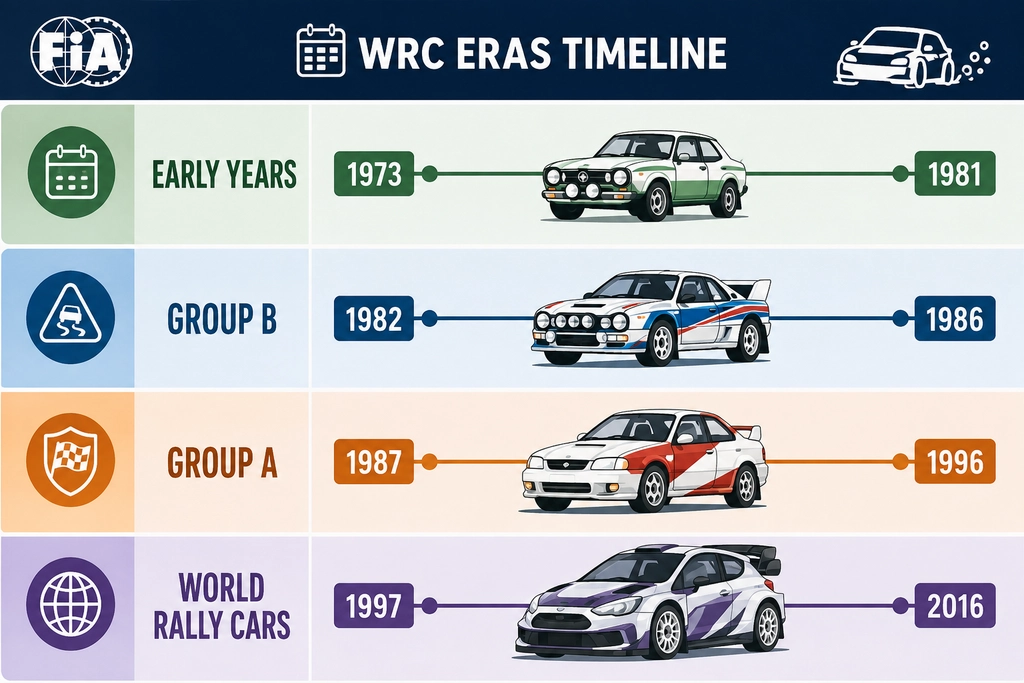 FIA

WRC ERAS TIMELINE

EARLY YEARS

1973

1981

GROUP B

1982

1986

GROUP A

1987

1996

WORLD RALLY CARS

1997

2016